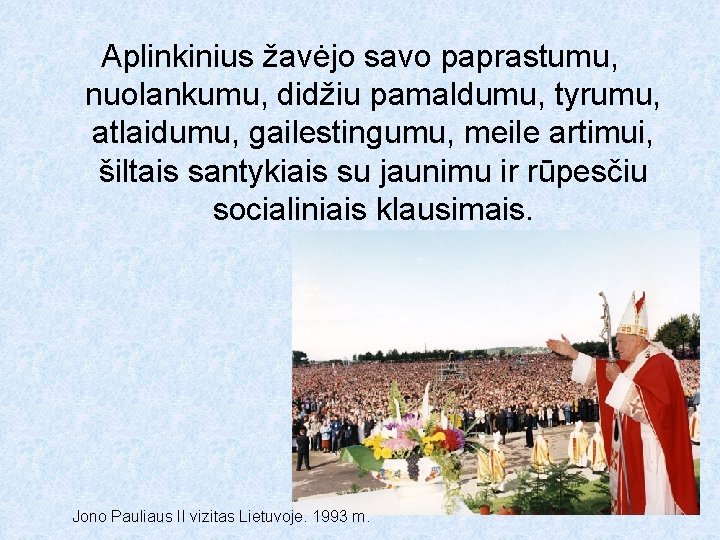 Aplinkinius žavėjo savo paprastumu, nuolankumu, didžiu pamaldumu, tyrumu, atlaidumu, gailestingumu, meile artimui, šiltais santykiais su jaunimu ir rūpesčiu socialiniais klausimais.

Jono Pauliaus II vizitas Lietuvoje. 1993 m.